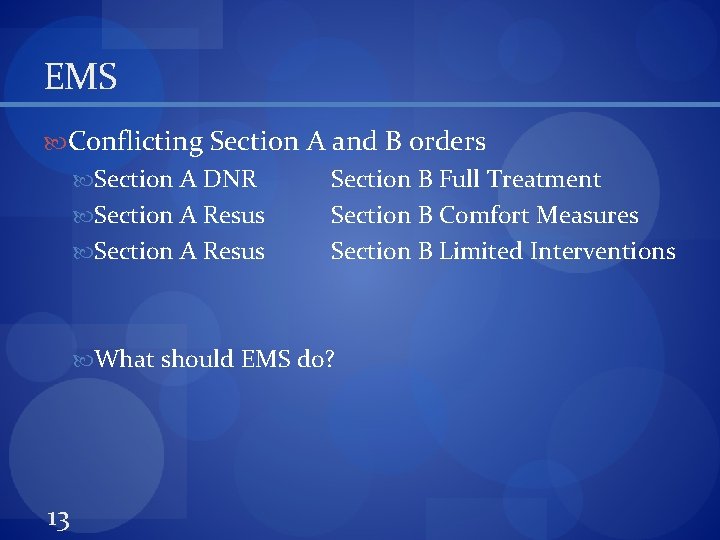 EMS

Conflicting Section A and B orders

Section A DNR Section B Full Treatment

Section A Resus Section B Comfort Measures

Section A Resus Section B Limited Interventions

What should EMS do?

13